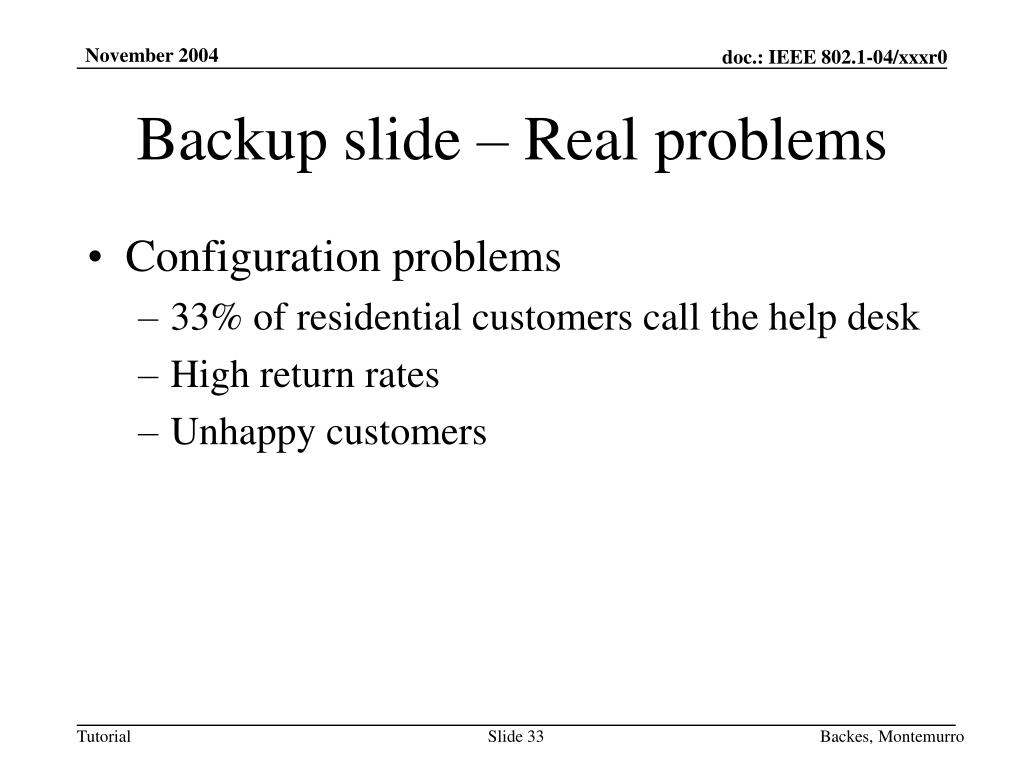 November 2004

doc.: IEEE 802.1-04/xxxr0

Backup slide – Real problems

• Configuration problems
– 33% of residential customers call the help desk
– High return rates
– Unhappy customers

Tutorial

Slide 33

Backes, Montemurro